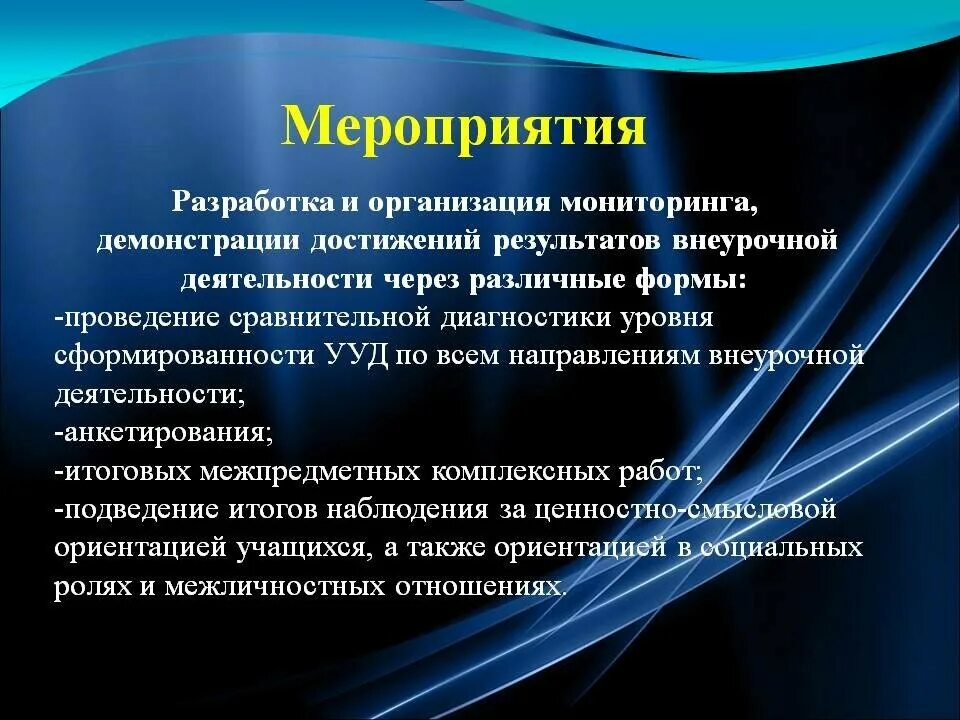 Мероприятия

Разработка и организация мониторинга, демонстрации достижений результатов внеурочной деятельности через различные формы:

-проведение сравнительной диагностики уровня сформированности УУД по всем направлениям внеурочной деятельности;

-анкетирования;

-итоговых межпредметных комплексных работ;

-подведение итогов наблюдения за ценностно-смысловой ориентацией учащихся, а также ориентацией в социальных ролях и межличностных отношениях.